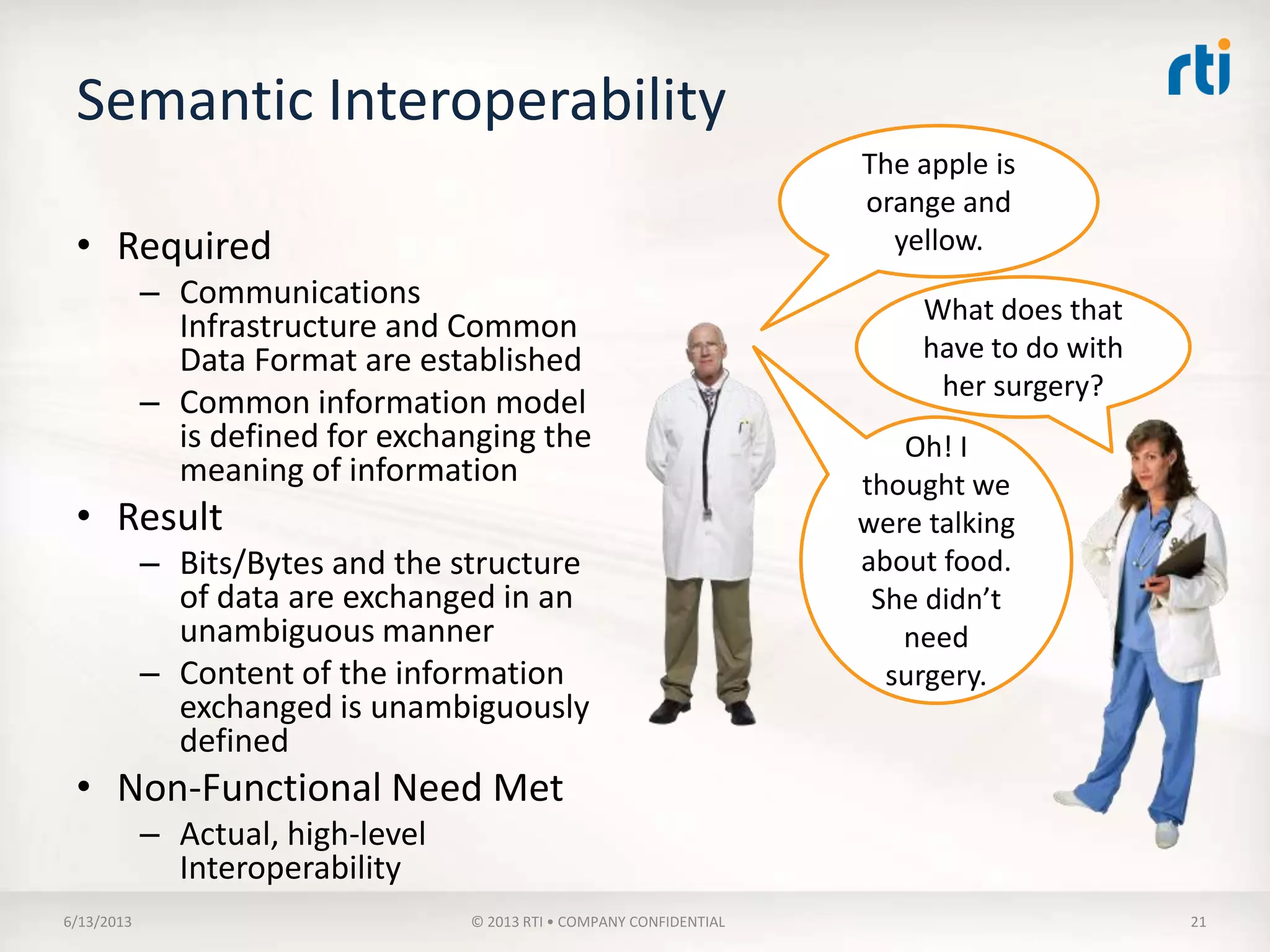 rti

Semantic Interoperability

• Required
– Communications Infrastructure and Common Data Format are established
– Common information model is defined for exchanging the meaning of information
• Result
– Bits/Bytes and the structure of data are exchanged in an unambiguous manner
– Content of the information exchanged is unambiguously defined
• Non-Functional Need Met
– Actual, high-level Interoperability

The apple is orange and yellow.

What does that have to do with her surgery?

Oh! I thought we were talking about food. She didn't need surgery.

6/13/2013

© 2013 RTI • COMPANY CONFIDENTIAL

21